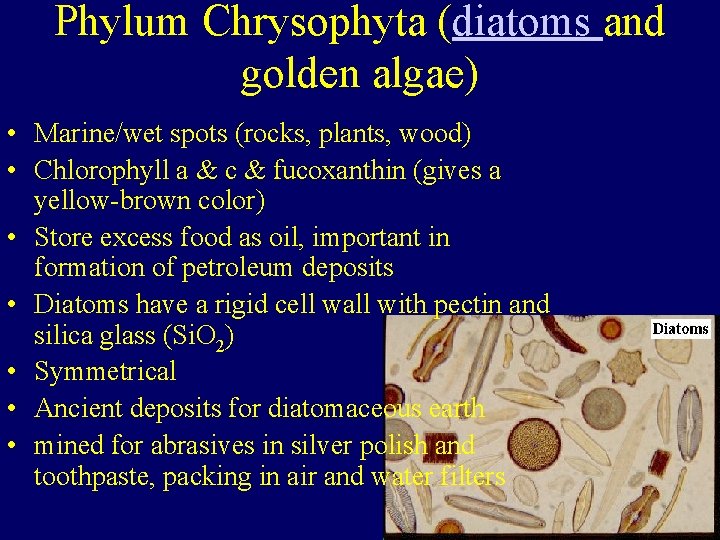 Phylum Chrysophyta (diatoms and golden algae)

• Marine/wet spots (rocks, plants, wood)
• Chlorophyll a & c & fucoxanthin (gives a yellow-brown color)
• Store excess food as oil, important in formation of petroleum deposits
• Diatoms have a rigid cell wall with pectin and silica glass ($SiO_2$)
• Symmetrical
• Ancient deposits for diatomaceous earth
• mined for abrasives in silver polish and toothpaste, packing in air and water filters

Diatoms